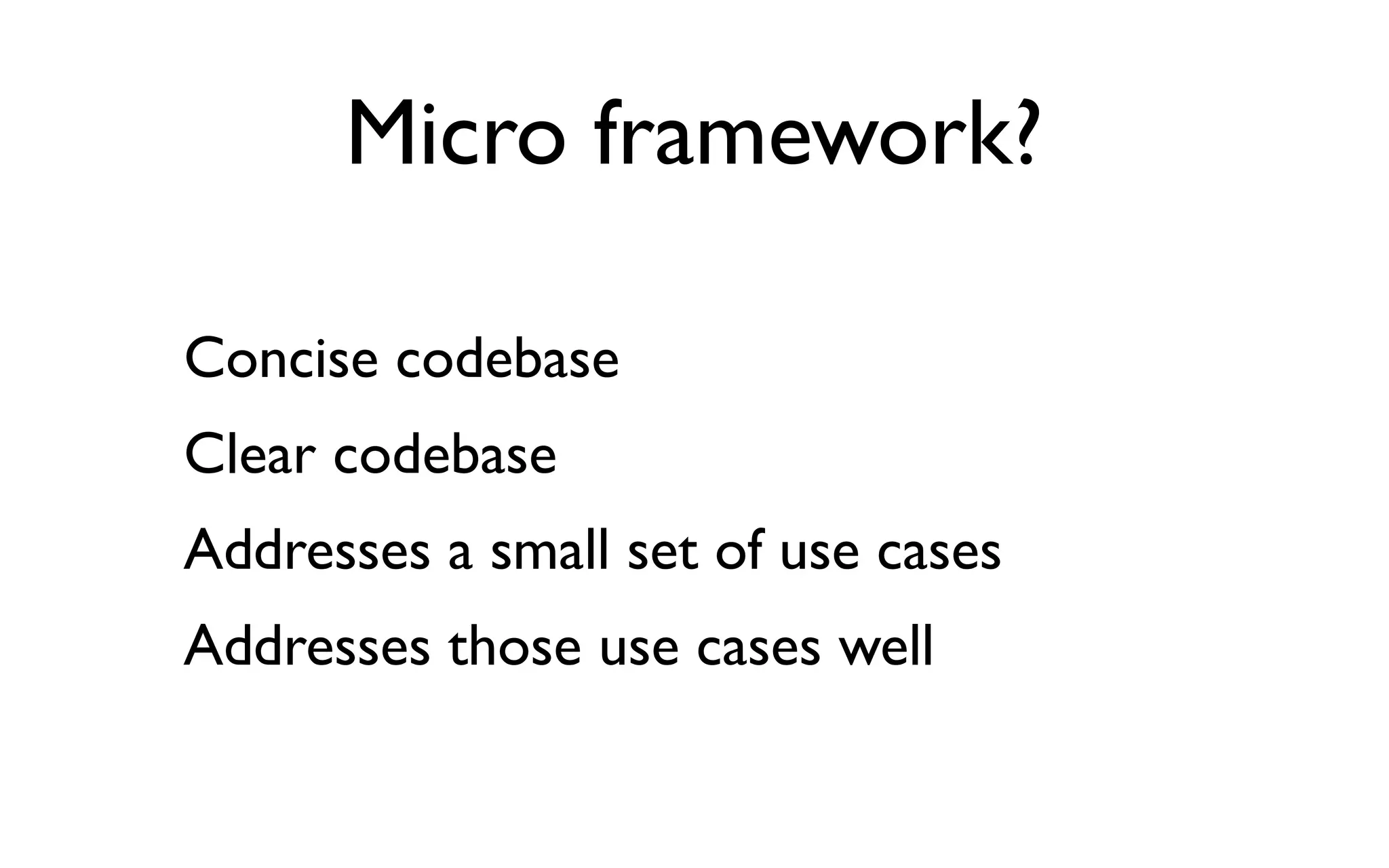 Micro framework?

Concise codebase

Clear codebase

Addresses a small set of use cases

Addresses those use cases well